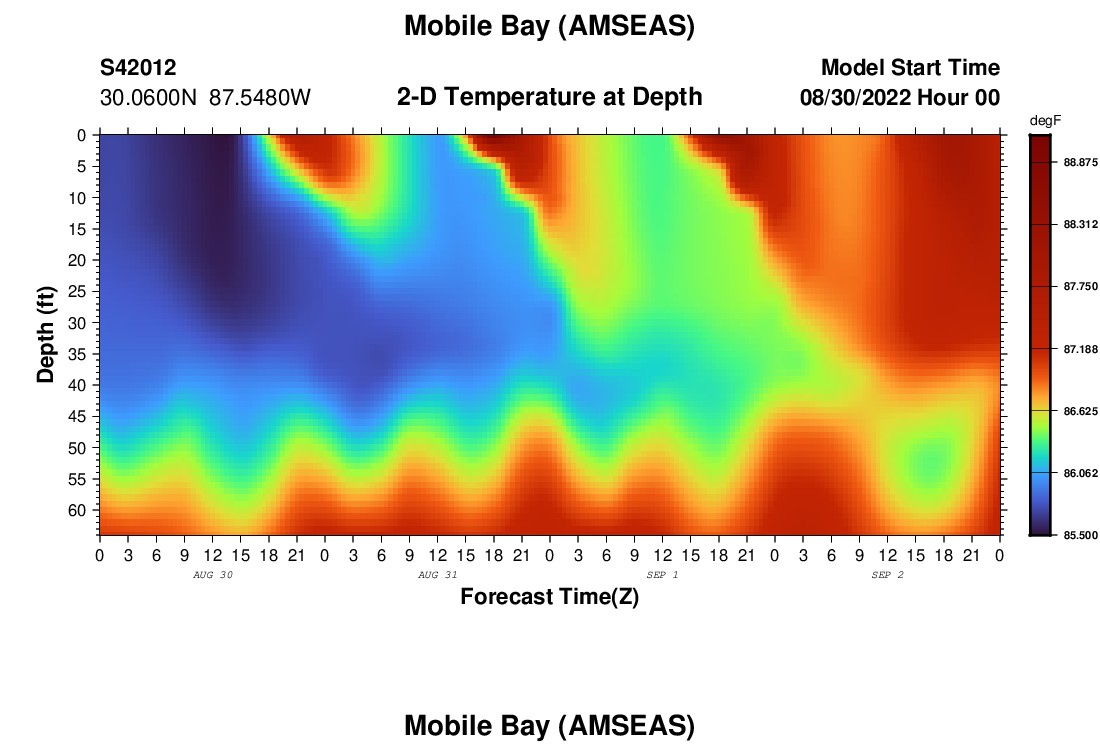 Mobile Bay (AMSEAS)

S42012
30.0600N 87.5480W

2-D Temperature at Depth

Model Start Time
08/30/2022 Hour 00

degF
88.875
88.312
87.750
87.188
86.625
86.062
85.500

Depth (ft)
0
5
10
15
20
25
30
35
40
45
50
55
60

0 3 6 9 12 15 18 21 0 3 6 9 12 15 18 21 0 3 6 9 12 15 18 21 0 3 6 9 12 15 18 21 0
AUG 30
AUG 31
SEP 1
SEP 2

Forecast Time(Z)

Mobile Bay (AMSEAS)